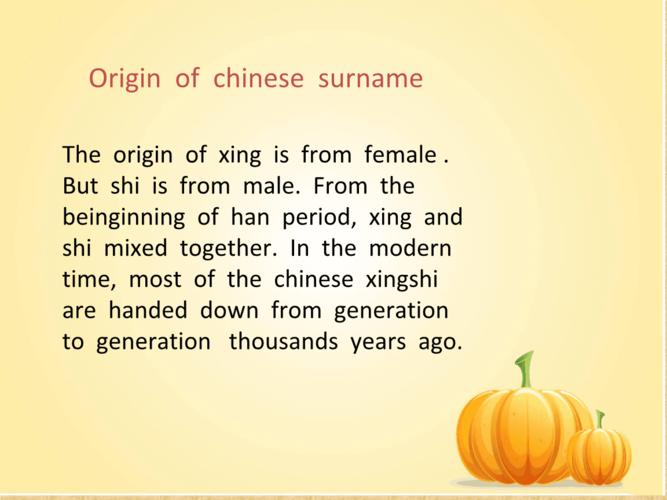 Origin of chinese surname

The origin of xing is from female . But shi is from male. From the beinginning of han period, xing and shi mixed together. In the modern time, most of the chinese xingshi are handed down from generation to generation thousands years ago.